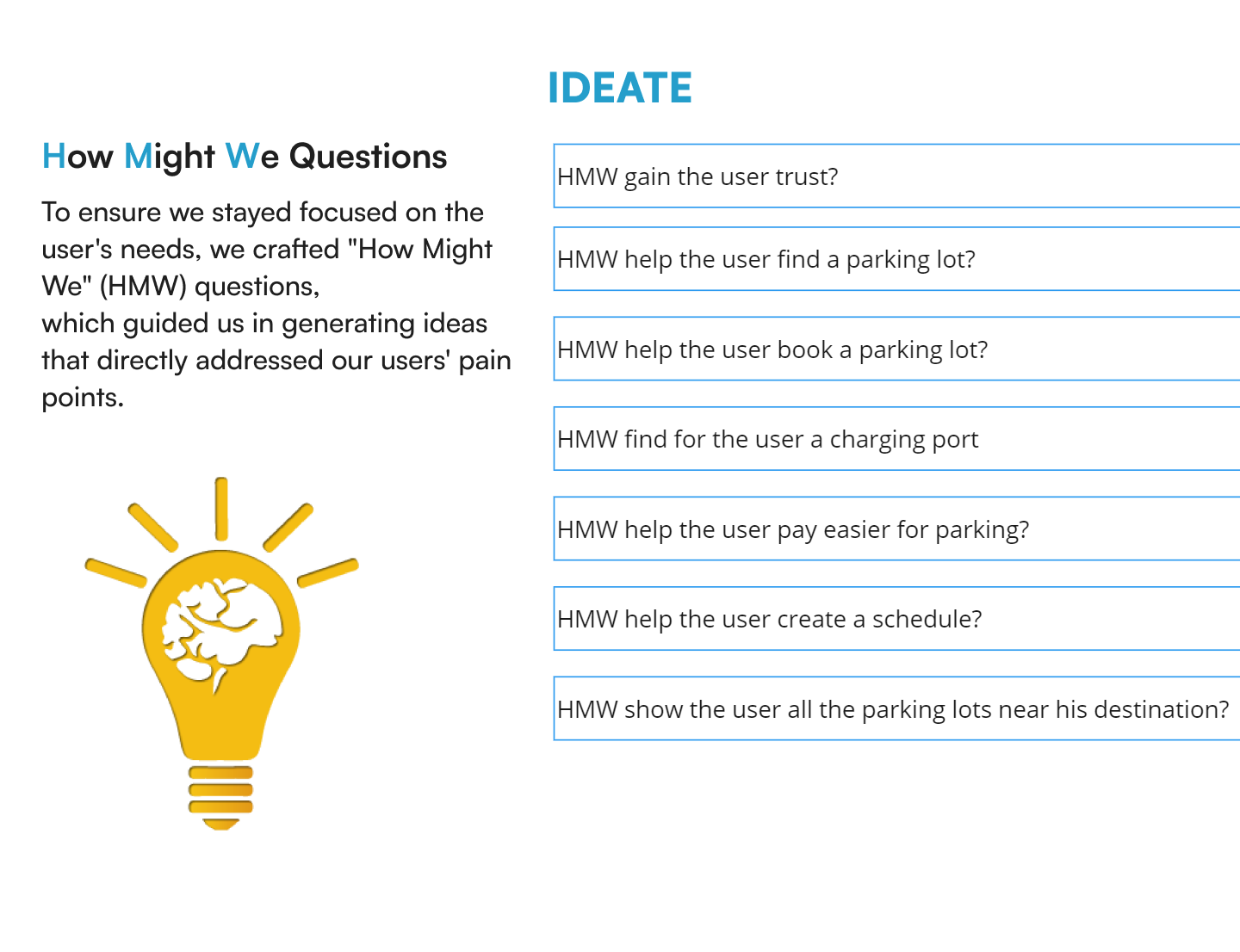 IDEATE

How Might We Questions

To ensure we stayed focused on the user's needs, we crafted "How Might We" (HMW) questions,
which guided us in generating ideas that directly addressed our users' pain points.

HMW gain the user trust?

HMW help the user find a parking lot?

HMW help the user book a parking lot?

HMW find for the user a charging port

HMW help the user pay easier for parking?

HMW help the user create a schedule?

HMW show the user all the parking lots near his destination?